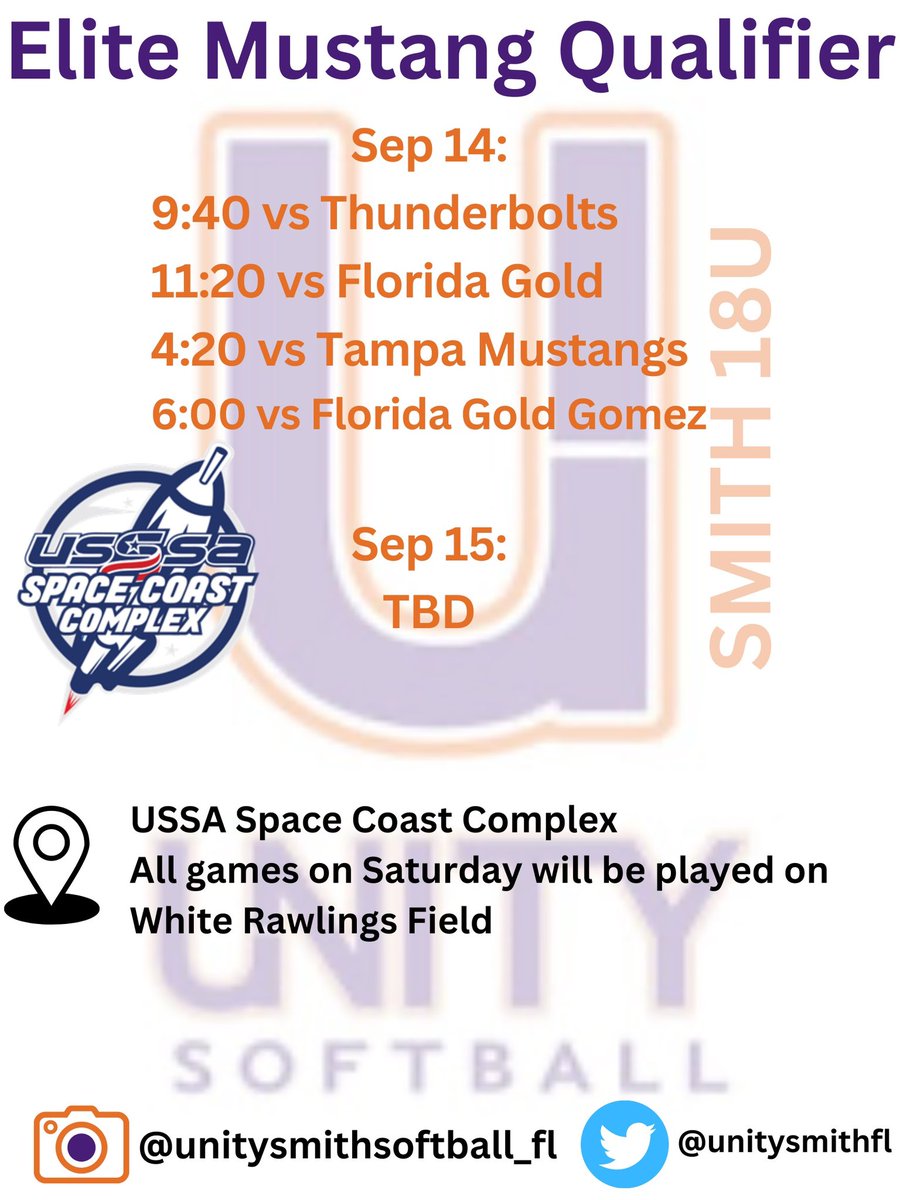 Elite Mustang Qualifier

Sep 14:
9:40 vs Thunderbolts
11:20 vs Florida Gold
4:20 vs Tampa Mustangs
6:00 vs Florida Gold Gomez

SMITH 18U

USSSA SPACE COAST COMPLEX

Sep 15:
TBD

USSA Space Coast Complex
All games on Saturday will be played on White Rawlings Field

UNITY
SOFTBALL

@unitysmithsoftball_fl
@unitysmithfl